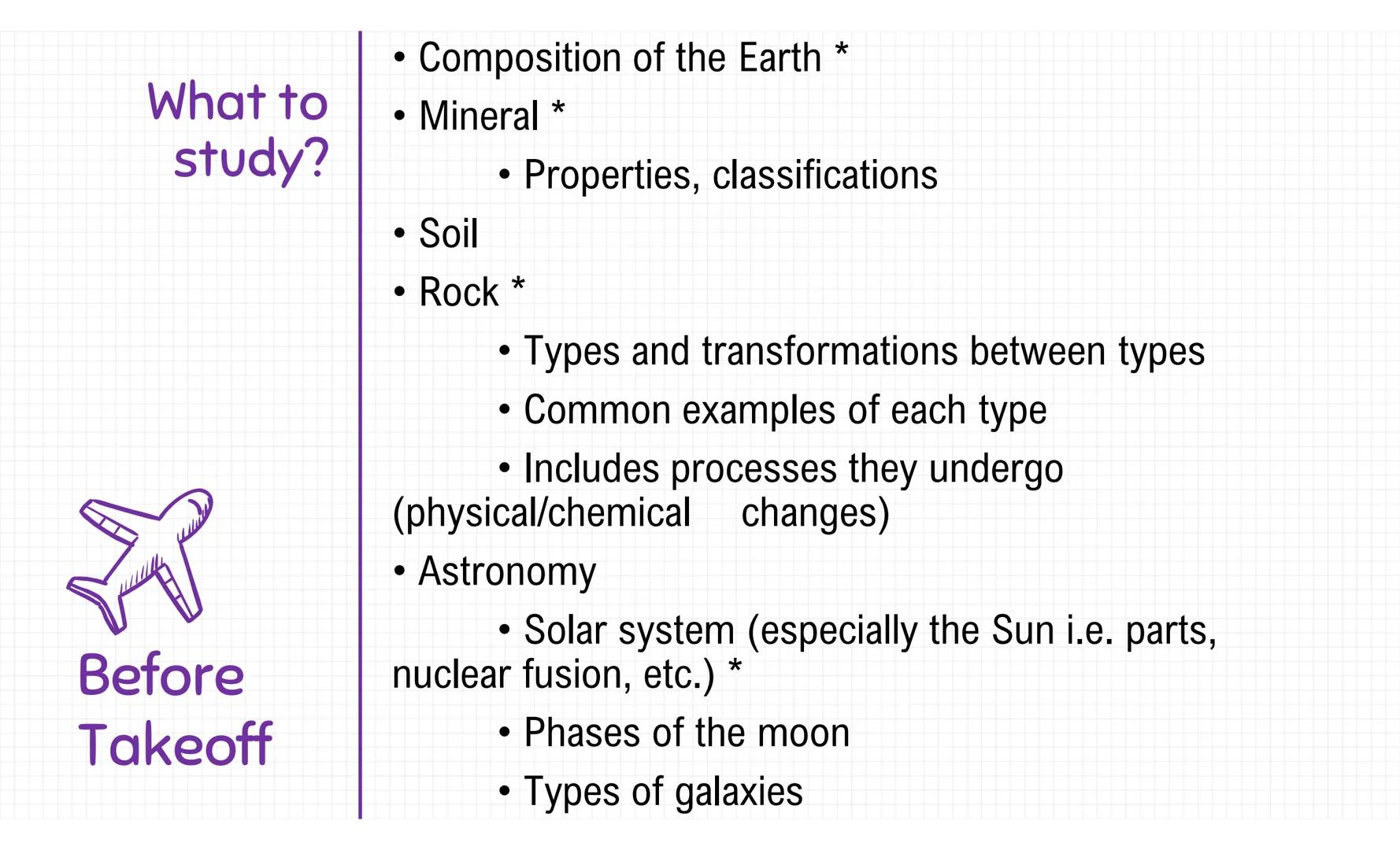 What to study?

Before Takeoff

• Composition of the Earth *
• Mineral *
• Properties, classifications
• Soil
• Rock *
• Types and transformations between types
• Common examples of each type
• Includes processes they undergo (physical/chemical changes)
• Astronomy
• Solar system (especially the Sun i.e. parts, nuclear fusion, etc.) *
• Phases of the moon
• Types of galaxies